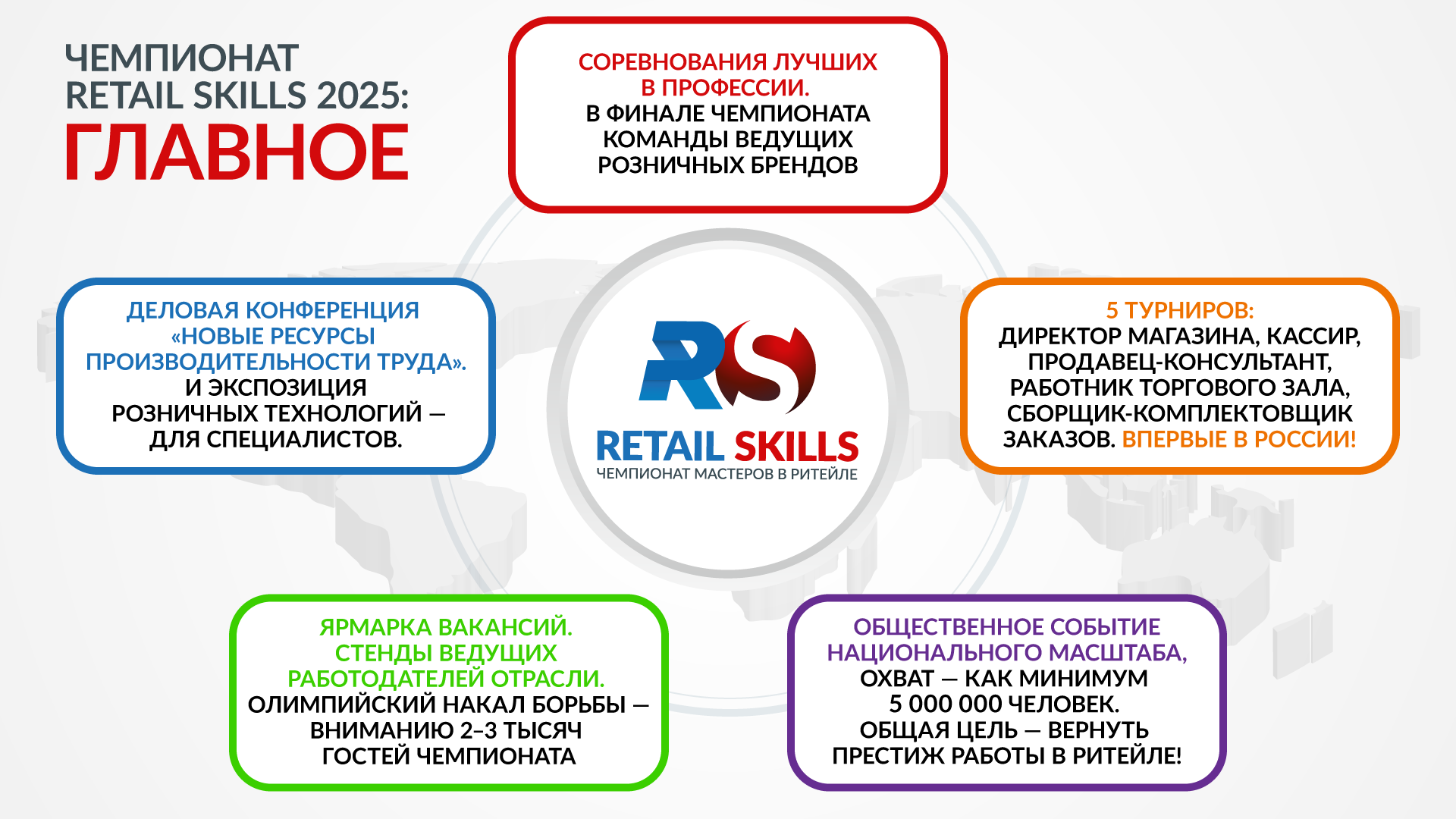 ЧЕМПИОНАТ RETAIL SKILLS 2025:
ГЛАВНОЕ

СОРЕВНОВАНИЯ ЛУЧШИХ В ПРОФЕССИИ.
В ФИНАЛЕ ЧЕМПИОНАТА КОМАНДЫ ВЕДУЩИХ РОЗНИЧНЫХ БРЕНДОВ

ДЕЛОВАЯ КОНФЕРЕНЦИЯ «НОВЫЕ РЕСУРСЫ ПРОИЗВОДИТЕЛЬНОСТИ ТРУДА».
И ЭКСПОЗИЦИЯ РОЗНИЧНЫХ ТЕХНОЛОГИЙ — ДЛЯ СПЕЦИАЛИСТОВ.

RS
RETAIL SKILLS
ЧЕМПИОНАТ МАСТЕРОВ В РИТЕЙЛЕ

5 ТУРНИРОВ:
ДИРЕКТОР МАГАЗИНА, КАССИР, ПРОДАВЕЦ-КОНСУЛЬТАНТ, РАБОТНИК ТОРГОВОГО ЗАЛА, СБОРЩИК-КОМПЛЕКТОВЩИК ЗАКАЗОВ. ВПЕРВЫЕ В РОССИИ!

ЯРМАРКА ВАКАНСИЙ.
СТЕНДЫ ВЕДУЩИХ РАБОТОДАТЕЛЕЙ ОТРАСЛИ.
ОЛИМПИЙСКИЙ НАКАЛ БОРЬБЫ — ВНИМАНИЮ 2–3 ТЫСЯЧ ГОСТЕЙ ЧЕМПИОНАТА

ОБЩЕСТВЕННОЕ СОБЫТИЕ НАЦИОНАЛЬНОГО МАСШТАБА,
ОХВАТ — КАК МИНИМУМ 5 000 000 ЧЕЛОВЕК.
ОБЩАЯ ЦЕЛЬ — ВЕРНУТЬ ПРЕСТИЖ РАБОТЫ В РИТЕЙЛЕ!